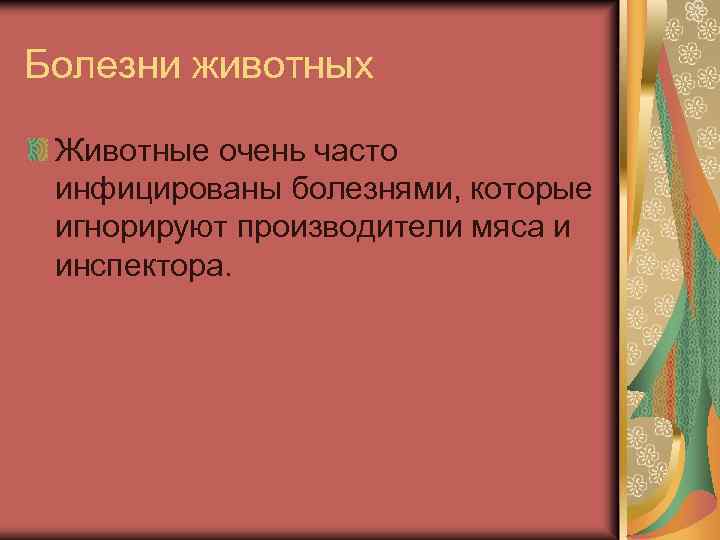 Болезни животных

Животные очень часто инфицированы болезнями, которые игнорируют производители мяса и инспектора.